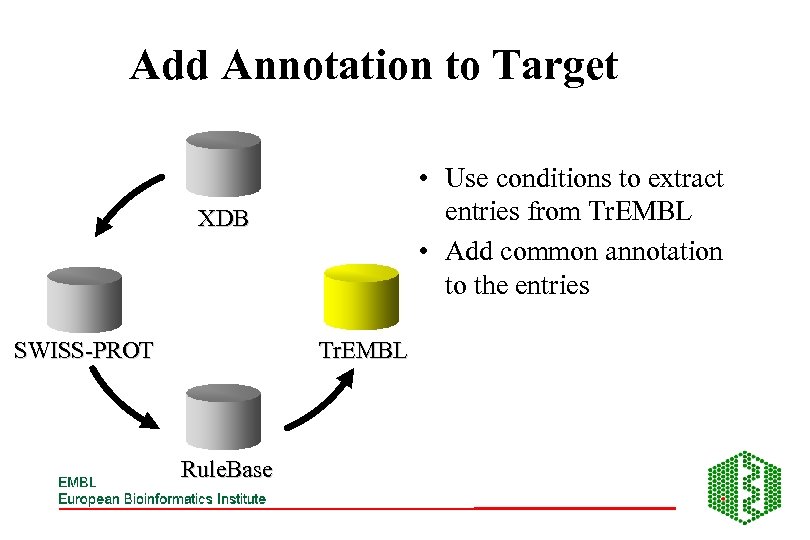 Add Annotation to Target

XDB

SWISS-PROT

TrEMBL

RuleBase

• Use conditions to extract entries from TrEMBL

• Add common annotation to the entries

EMBL
European Bioinformatics Institute